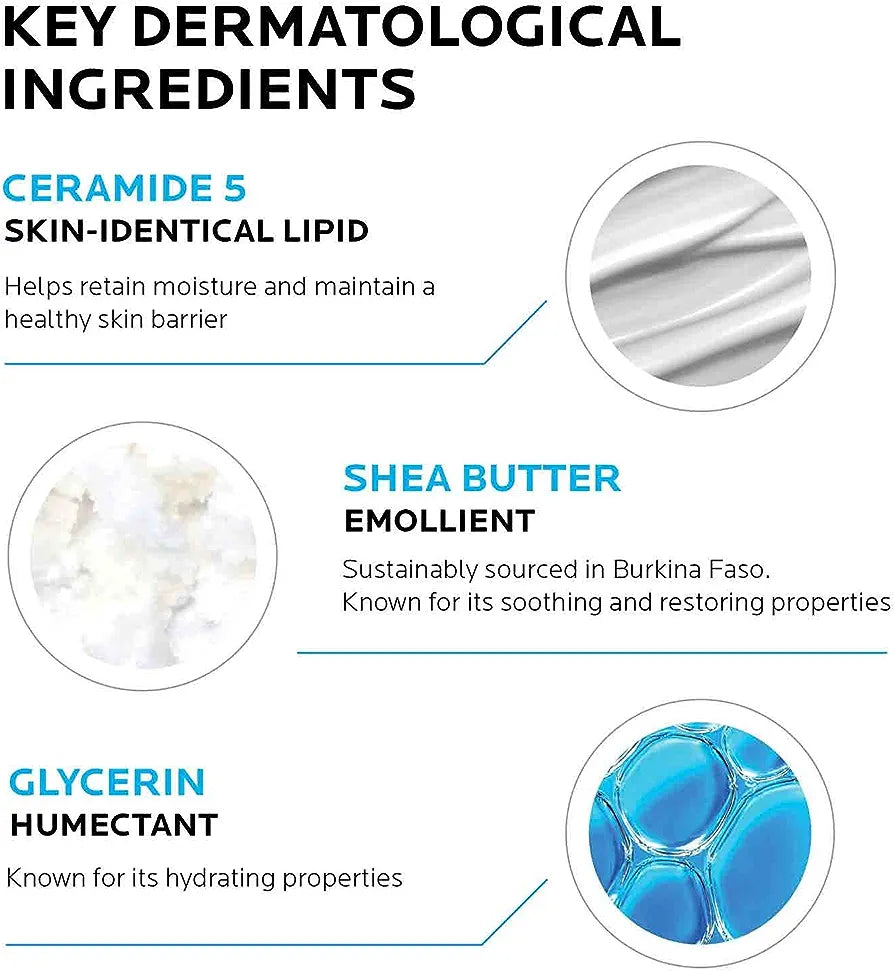 KEY DERMATOLOGICAL INGREDIENTS

CERAMIDE 5
SKIN-IDENTICAL LIPID

Helps retain moisture and maintain a healthy skin barrier

SHEA BUTTER
EMOLLIENT

Sustainably sourced in Burkina Faso. Known for its soothing and restoring properties

GLYCERIN
HUMECTANT

Known for its hydrating properties